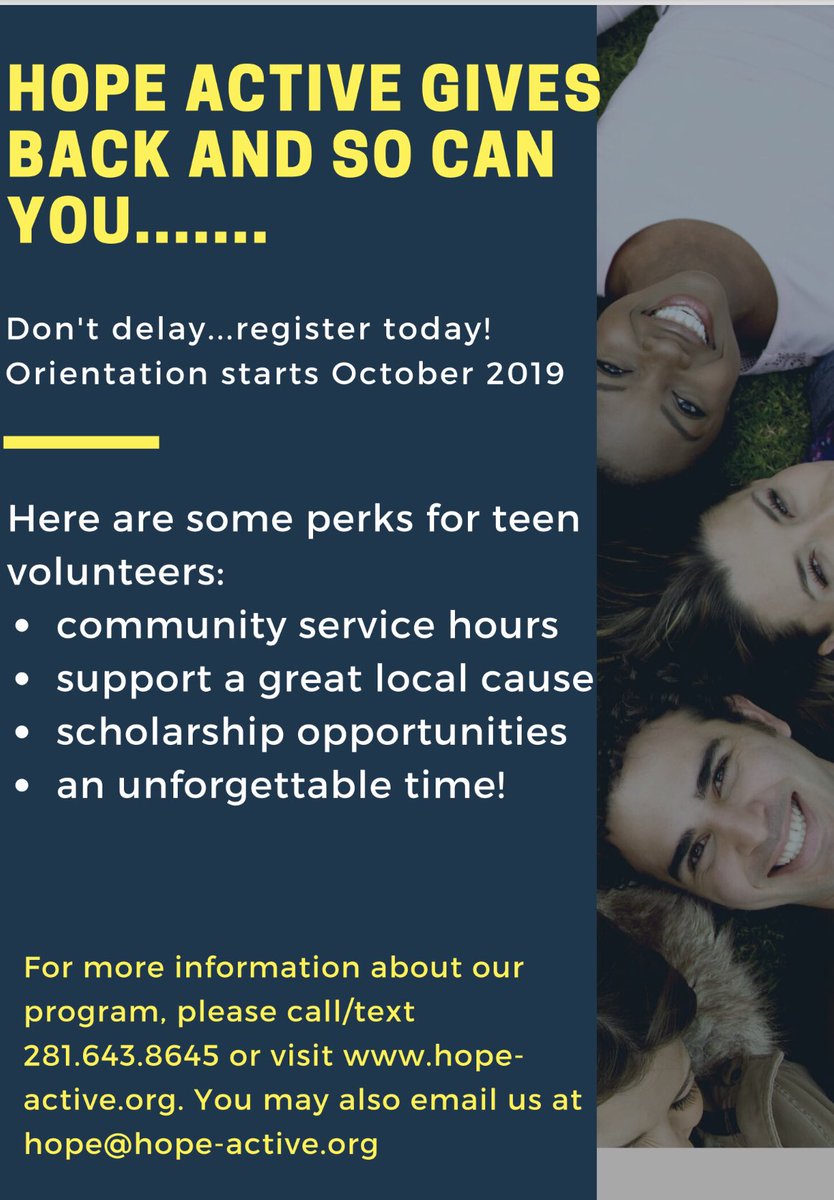 HOPE ACTIVE GIVES BACK AND SO CAN YOU.......

Don't delay...register today! Orientation starts October 2019

Here are some perks for teen volunteers:
• community service hours
• support a great local cause
• scholarship opportunities
• an unforgettable time!

For more information about our program, please call/text 281.643.8645 or visit www.hope-active.org. You may also email us at hope@hope-active.org